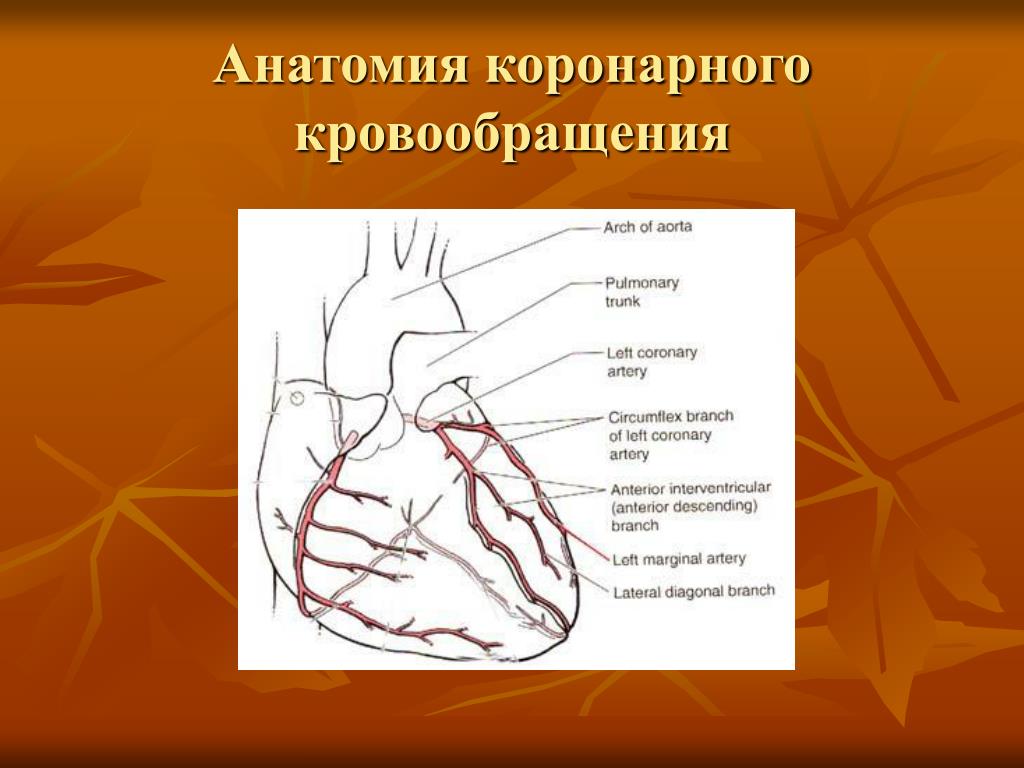 Анатомия коронарного кровообращения

Arch of aorta

Pulmonary trunk

Left coronary artery

Circumflex branch of left coronary artery

Anterior interventricular (anterior descending) branch

Left marginal artery

Lateral diagonal branch